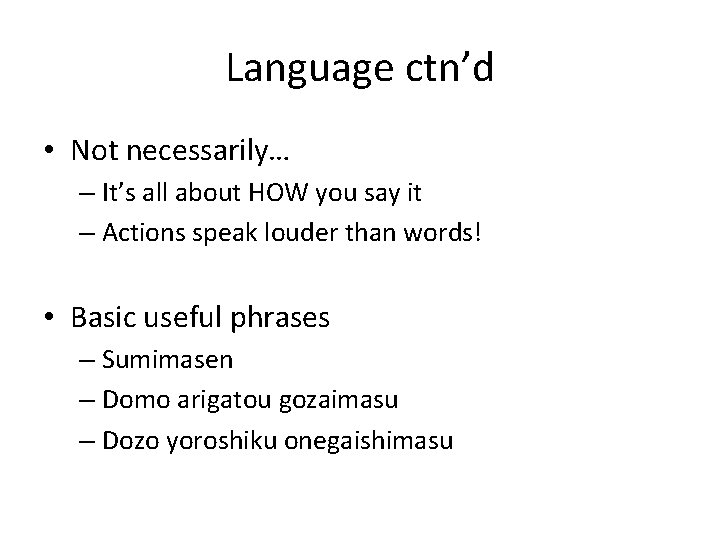 Language ctn’d

• Not necessarily…
– It’s all about HOW you say it
– Actions speak louder than words!

• Basic useful phrases
– Sumimasen
– Domo arigatou gozaimasu
– Dozo yoroshiku onegaishimasu